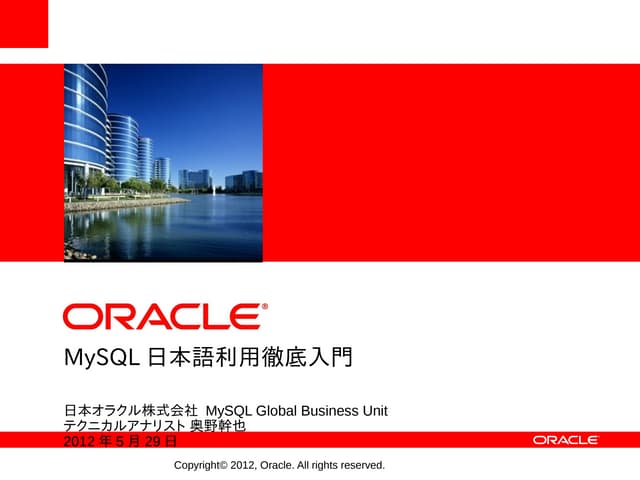 ORACLE®

MySQL 日本語利用徹底入門

日本オラクル株式会社 MySQL Global Business Unit
テクニカルアナリスト 奥野幹也
2012 年 5 月 29 日

ORACLE

Copyright© 2012, Oracle. All rights reserved.